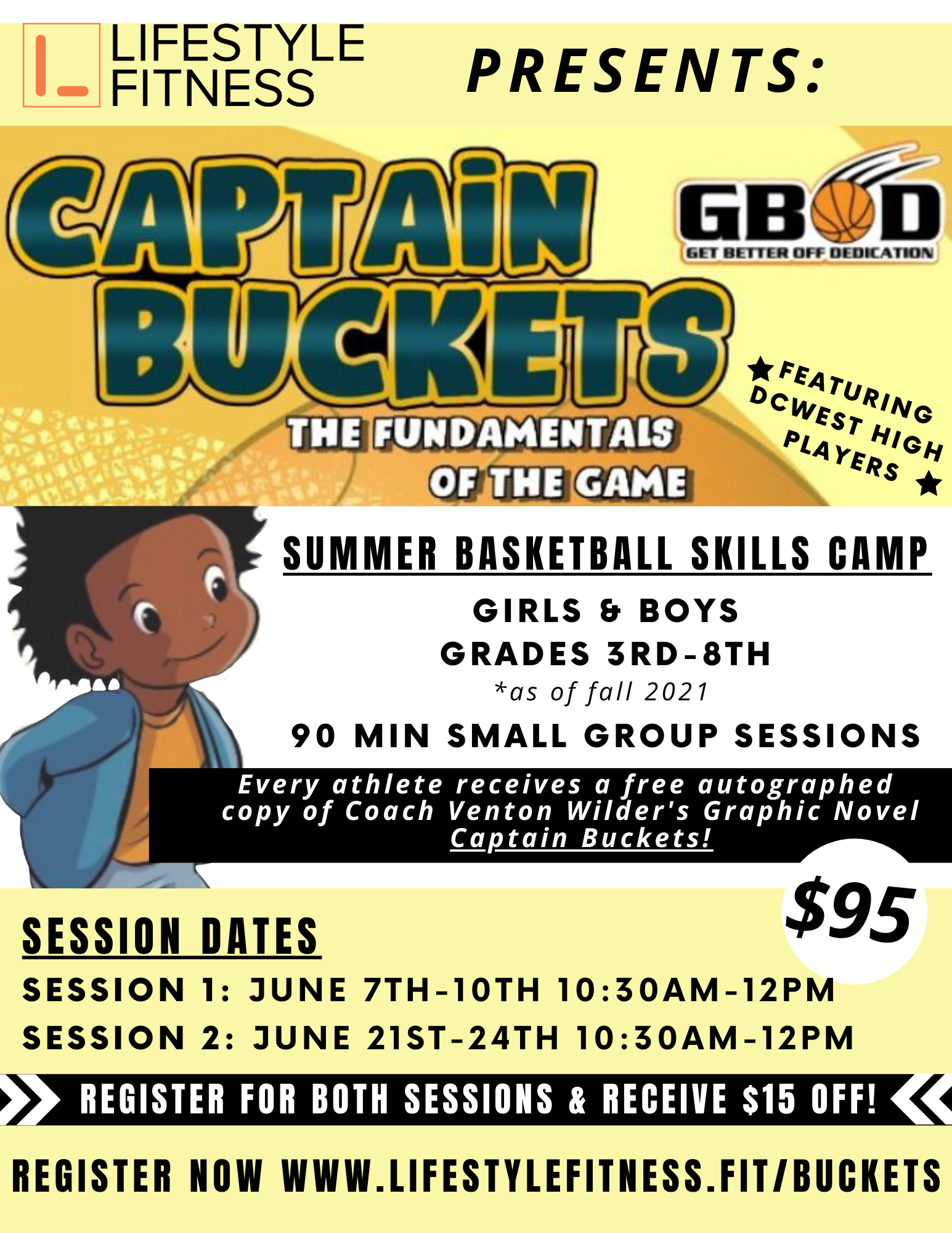 LIFESTYLE FITNESS

PRESENTS:

CAPTAIN BUCKETS

THE FUNDAMENTALS OF THE GAME

GBOD
GET BETTER OFF DEDICATION

★ FEATURING DCWEST HIGH PLAYERS ★

SUMMER BASKETBALL SKILLS CAMP

GIRLS & BOYS
GRADES 3RD-8TH
*as of fall 2021

90 MIN SMALL GROUP SESSIONS

Every athlete receives a free autographed copy of Coach Venton Wilder's Graphic Novel Captain Buckets!

$95

SESSION DATES

SESSION 1: JUNE 7TH-10TH 10:30AM-12PM
SESSION 2: JUNE 21ST-24TH 10:30AM-12PM

REGISTER FOR BOTH SESSIONS & RECEIVE $15 OFF!

REGISTER NOW WWW.LIFESTYLEFITNESS.FIT/BUCKETS